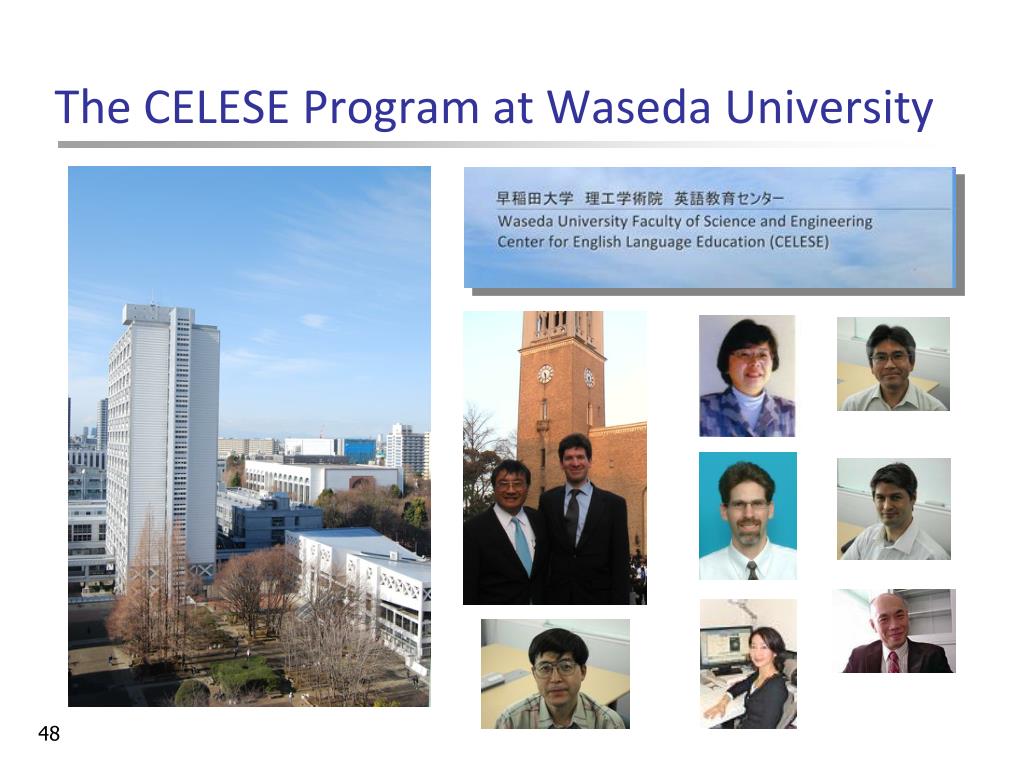 The CELESE Program at Waseda University

早稲田大学 理工学術院 英語教育センター
Waseda University Faculty of Science and Engineering
Center for English Language Education (CELESE)

48